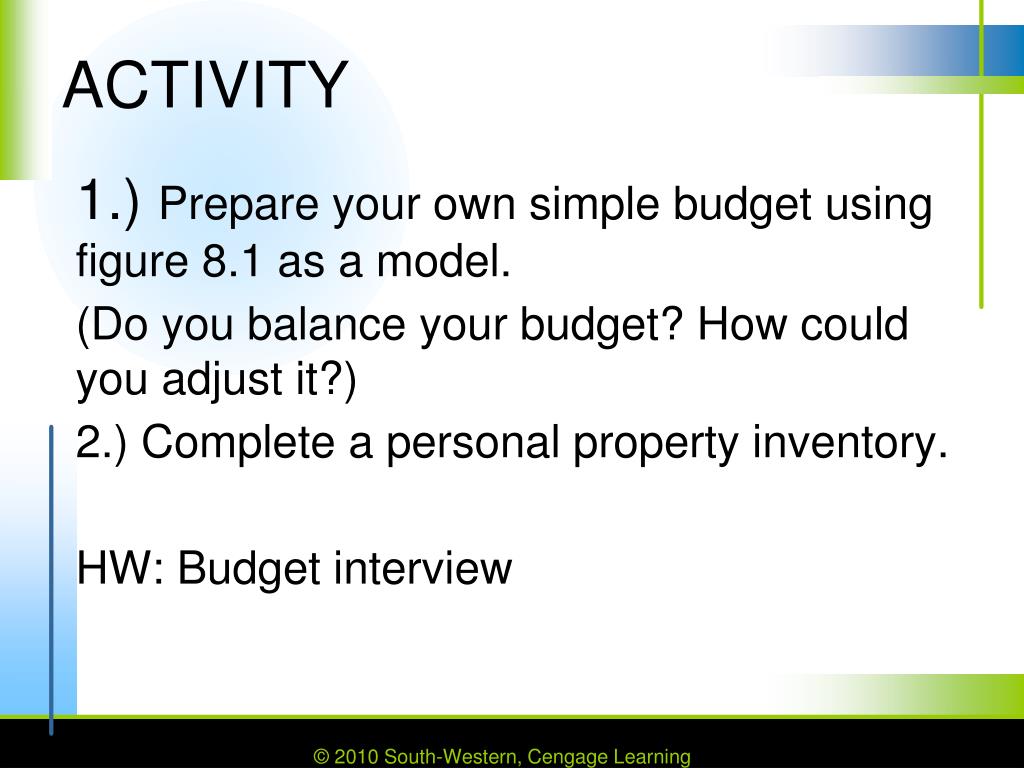 ACTIVITY

1.) Prepare your own simple budget using figure 8.1 as a model.

(Do you balance your budget? How could you adjust it?)

2.) Complete a personal property inventory.

HW: Budget interview

© 2010 South-Western, Cengage Learning